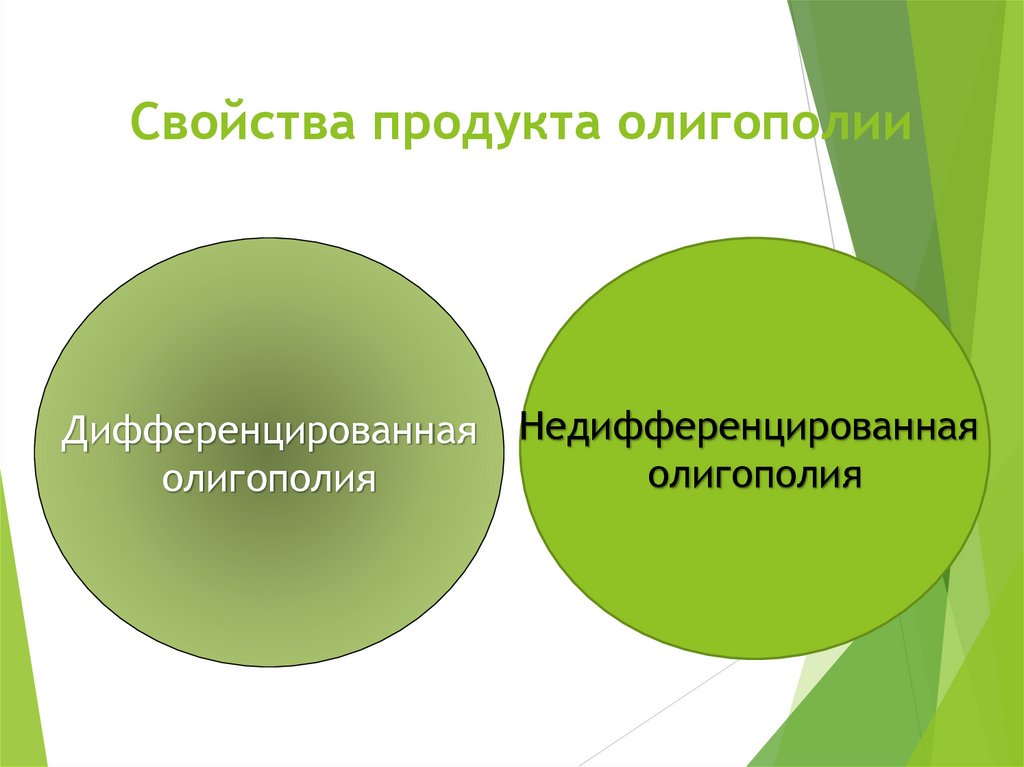 Свойства продукта олигополии

Дифференцированная олигополия

Недифференцированная олигополия